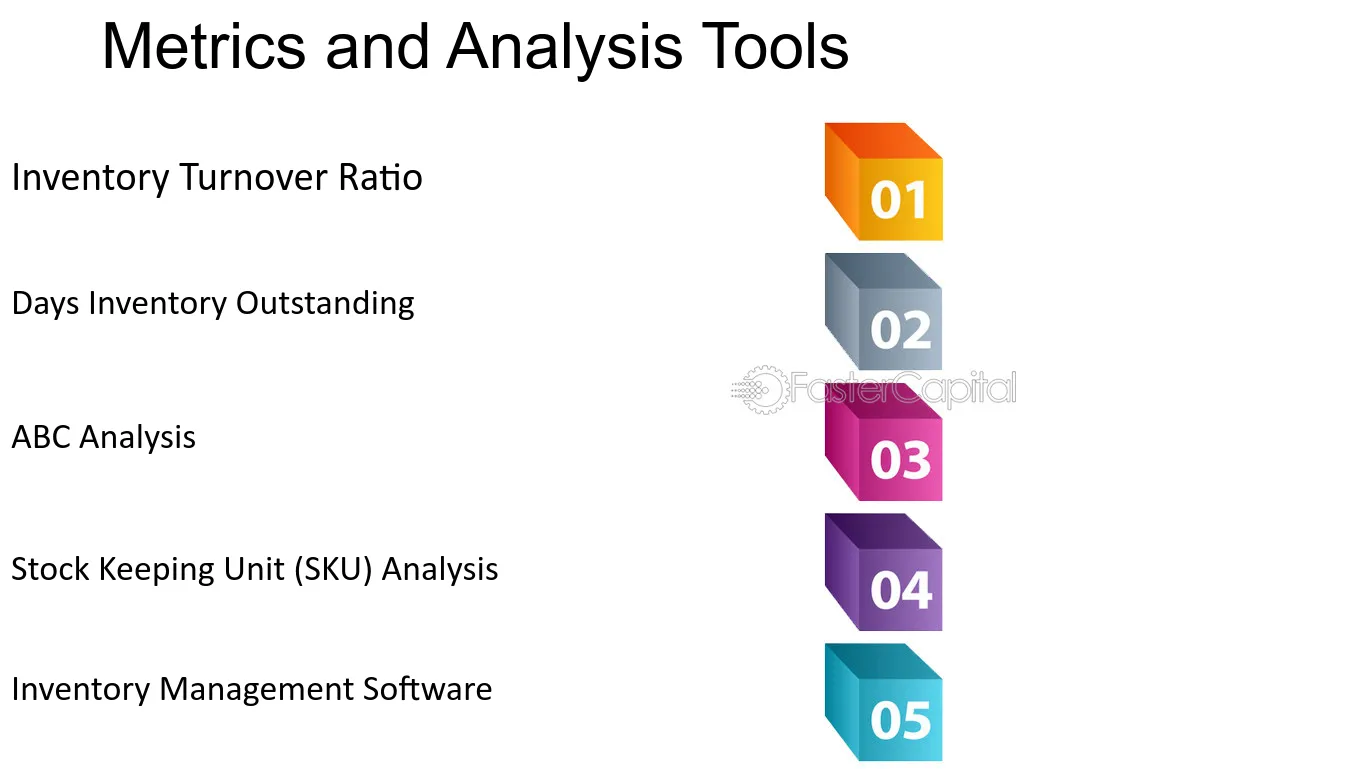 Metrics and Analysis Tools

Inventory Turnover Ratio

01

Days Inventory Outstanding

02

FasterCapital

ABC Analysis

03

Stock Keeping Unit (SKU) Analysis

04

Inventory Management Software

05